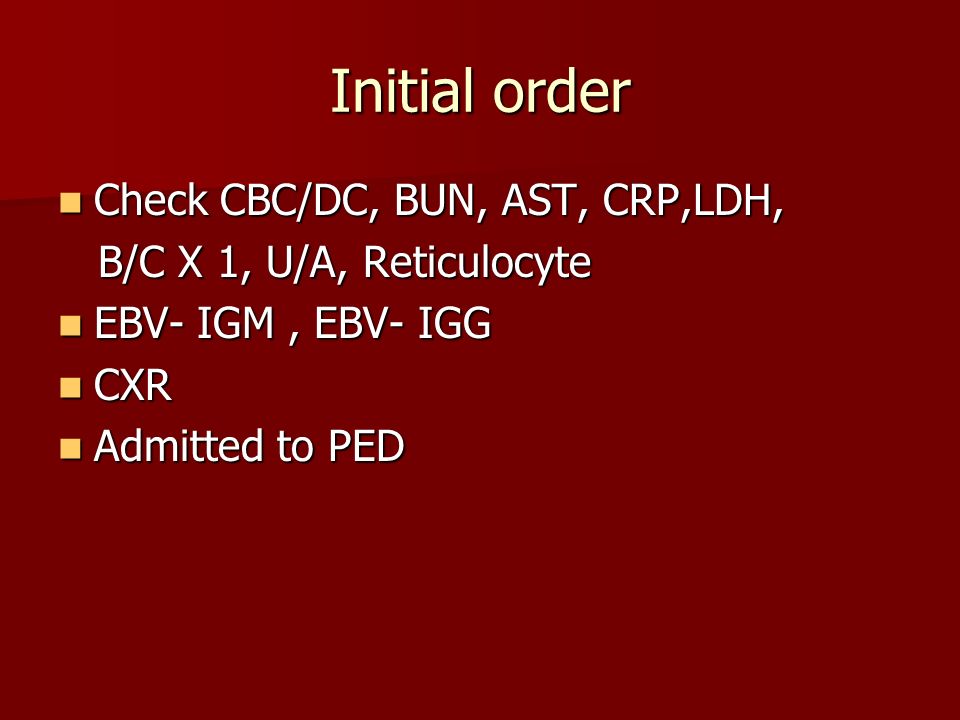 Initial order

Check CBC/DC, BUN, AST, CRP,LDH, B/C X 1, U/A, Reticulocyte
EBV- IGM , EBV- IGG
CXR
Admitted to PED